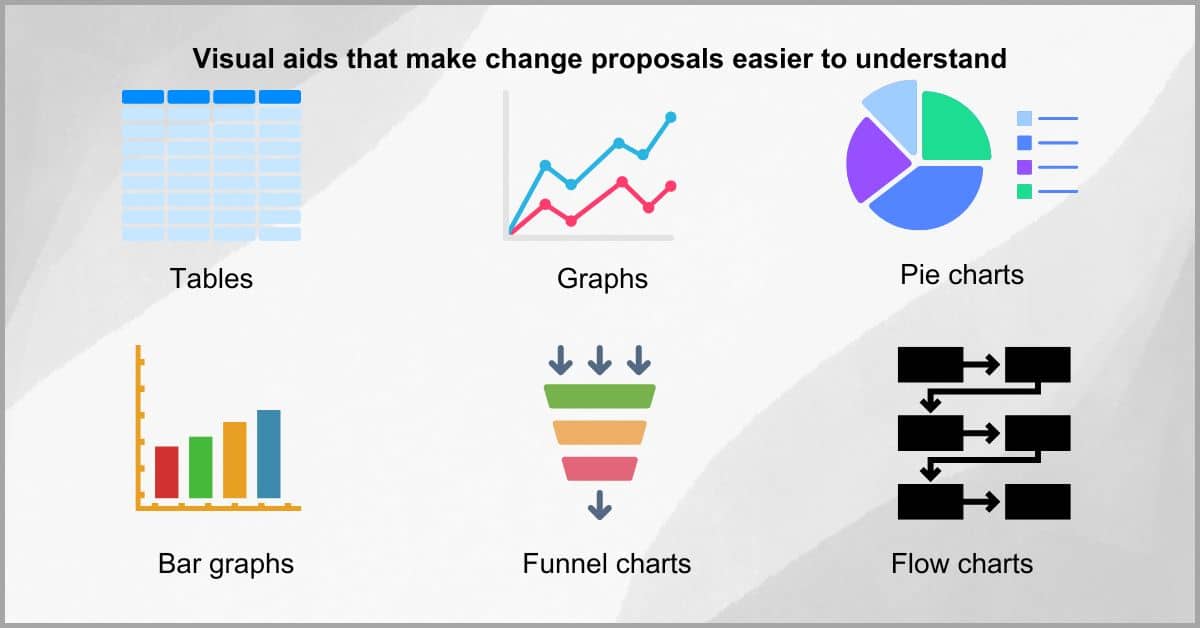 Visual aids that make change proposals easier to understand

Tables

Graphs

Pie charts

Bar graphs

Funnel charts

Flow charts